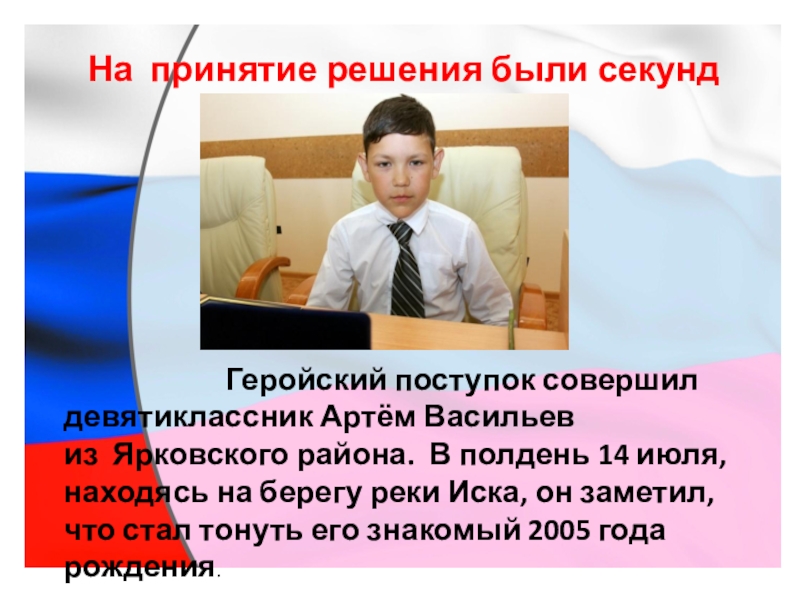 На принятие решения были секунд

Геройский поступок совершил девятиклассник Артём Васильев из Ярковского района. В полдень 14 июля, находясь на берегу реки Иска, он заметил, что стал тонуть его знакомый 2005 года рождения.